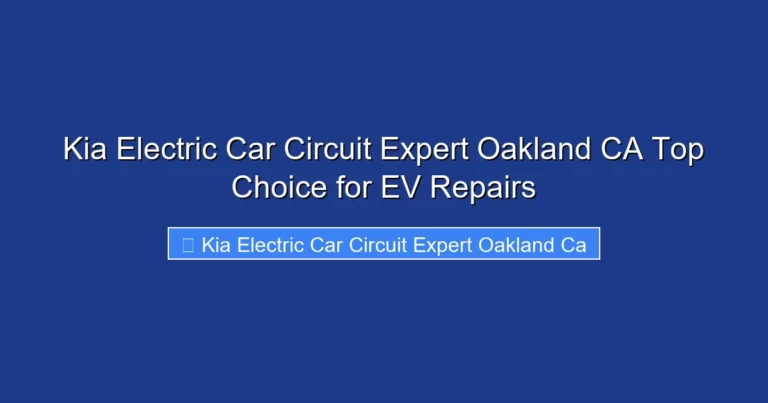 Kia Electric Car Circuit Expert Oakland CA Top Choice for EV Repairs

Kia Electric Car Circuit Expert Oakland Ca